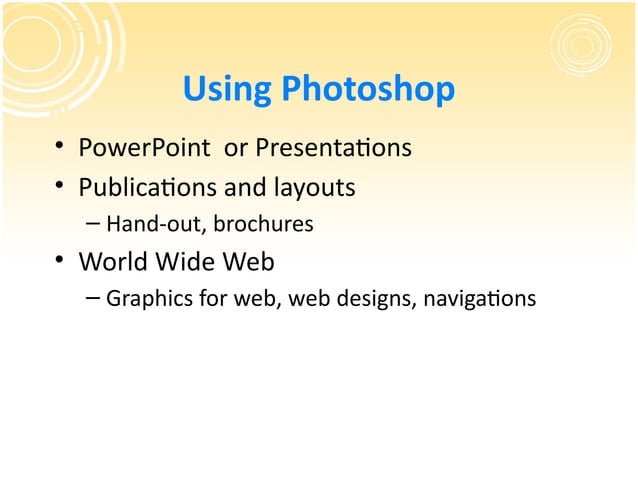 Using Photoshop

• PowerPoint or Presentations
• Publications and layouts
– Hand-out, brochures
• World Wide Web
– Graphics for web, web designs, navigations